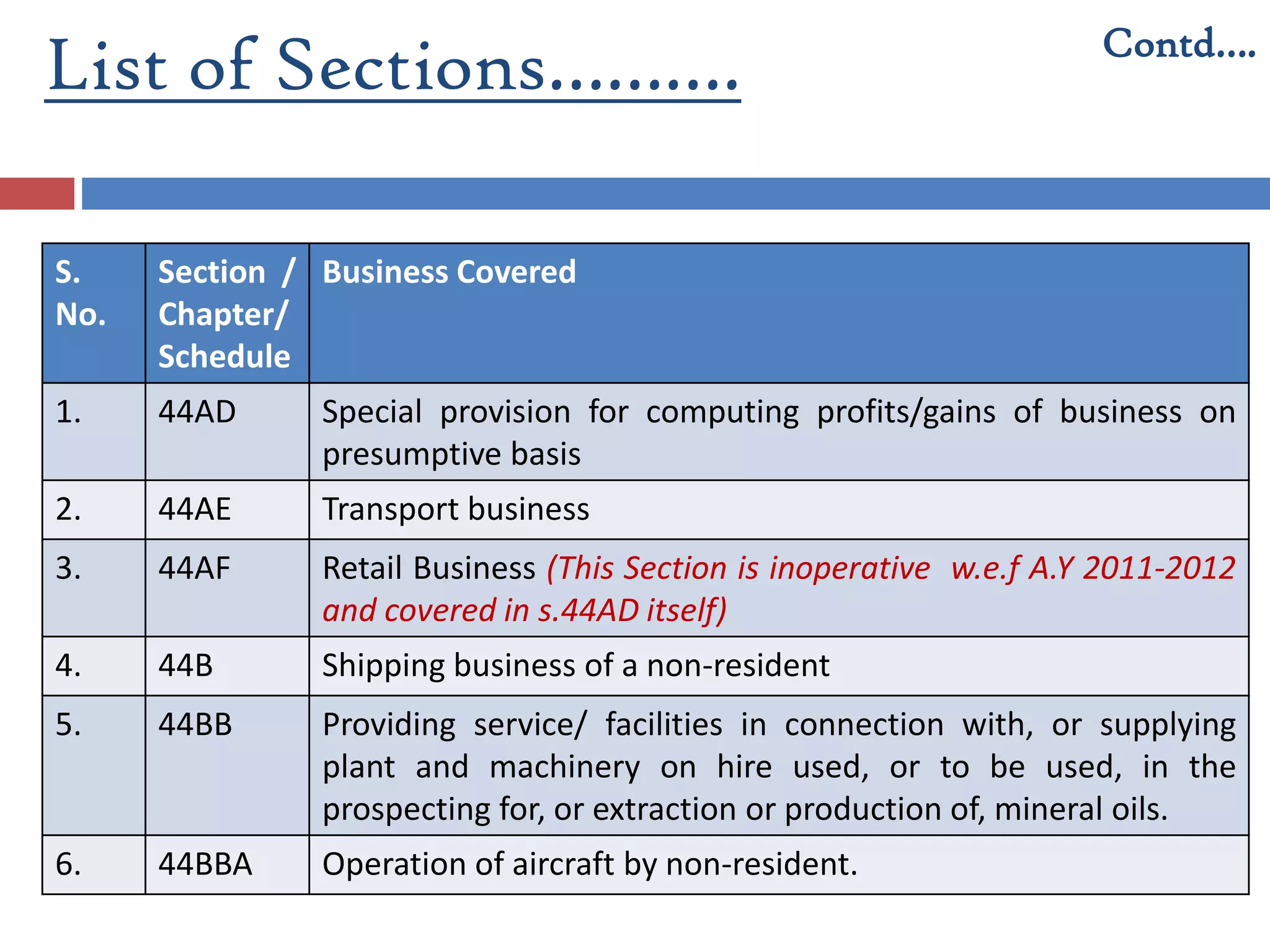 List of Sections……….

Contd….

| S. No. | Section / Chapter/ Schedule | Business Covered |
|---|---|---|
| 1. | 44AD | Special provision for computing profits/gains of business on presumptive basis |
| 2. | 44AE | Transport business |
| 3. | 44AF | Retail Business (This Section is inoperative w.e.f A.Y 2011-2012 and covered in s.44AD itself) |
| 4. | 44B | Shipping business of a non-resident |
| 5. | 44BB | Providing service/ facilities in connection with, or supplying plant and machinery on hire used, or to be used, in the prospecting for, or extraction or production of, mineral oils. |
| 6. | 44BBA | Operation of aircraft by non-resident. |